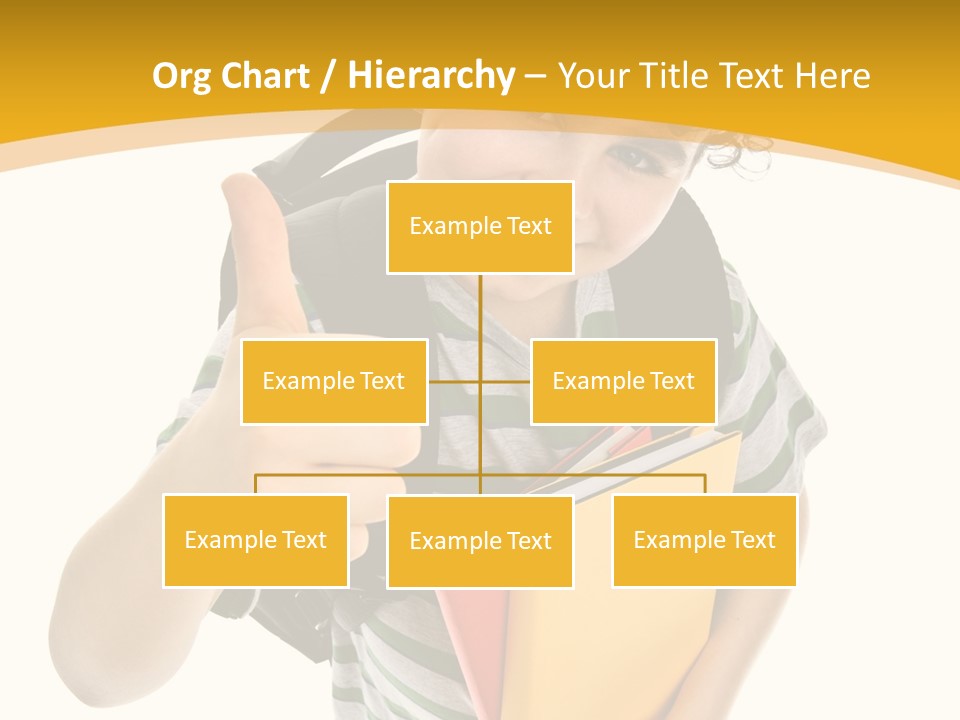 Org Chart / Hierarchy – Your Title Text Here

Example Text

Example Text

Example Text

Example Text

Example Text

Example Text